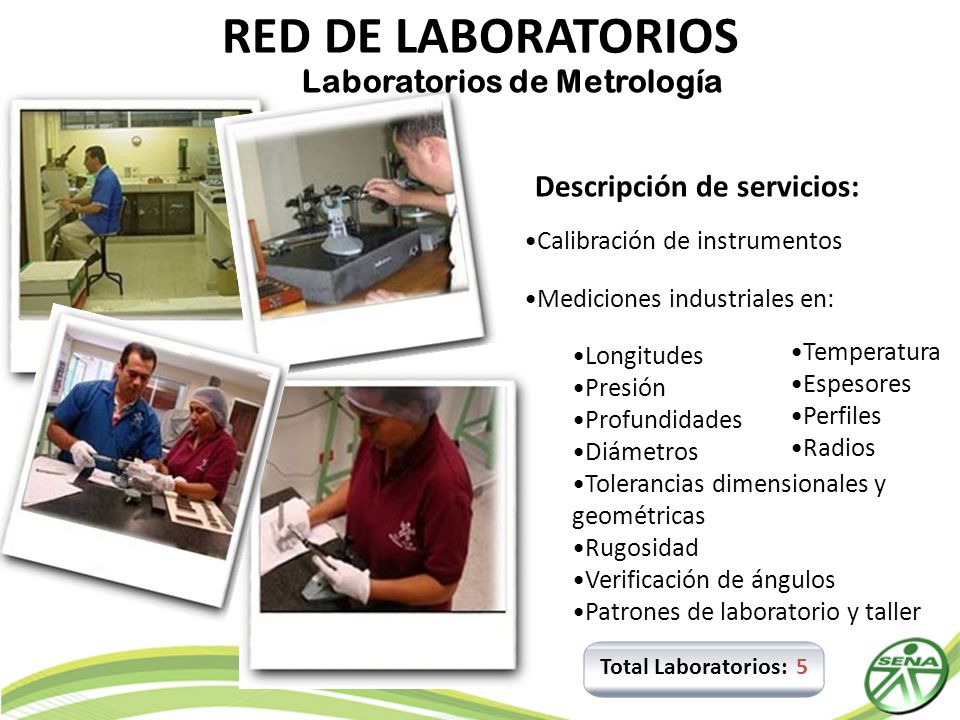 RED DE LABORATORIOS
Laboratorios de Metrología

Descripción de servicios:

•Calibración de instrumentos

•Mediciones industriales en:

•Longitudes
•Presión
•Profundidades
•Diámetros
•Tolerancias dimensionales y geométricas
•Rugosidad
•Verificación de ángulos
•Patrones de laboratorio y taller

•Temperatura
•Espesores
•Perfiles
•Radios

Total Laboratorios: 5

SENA